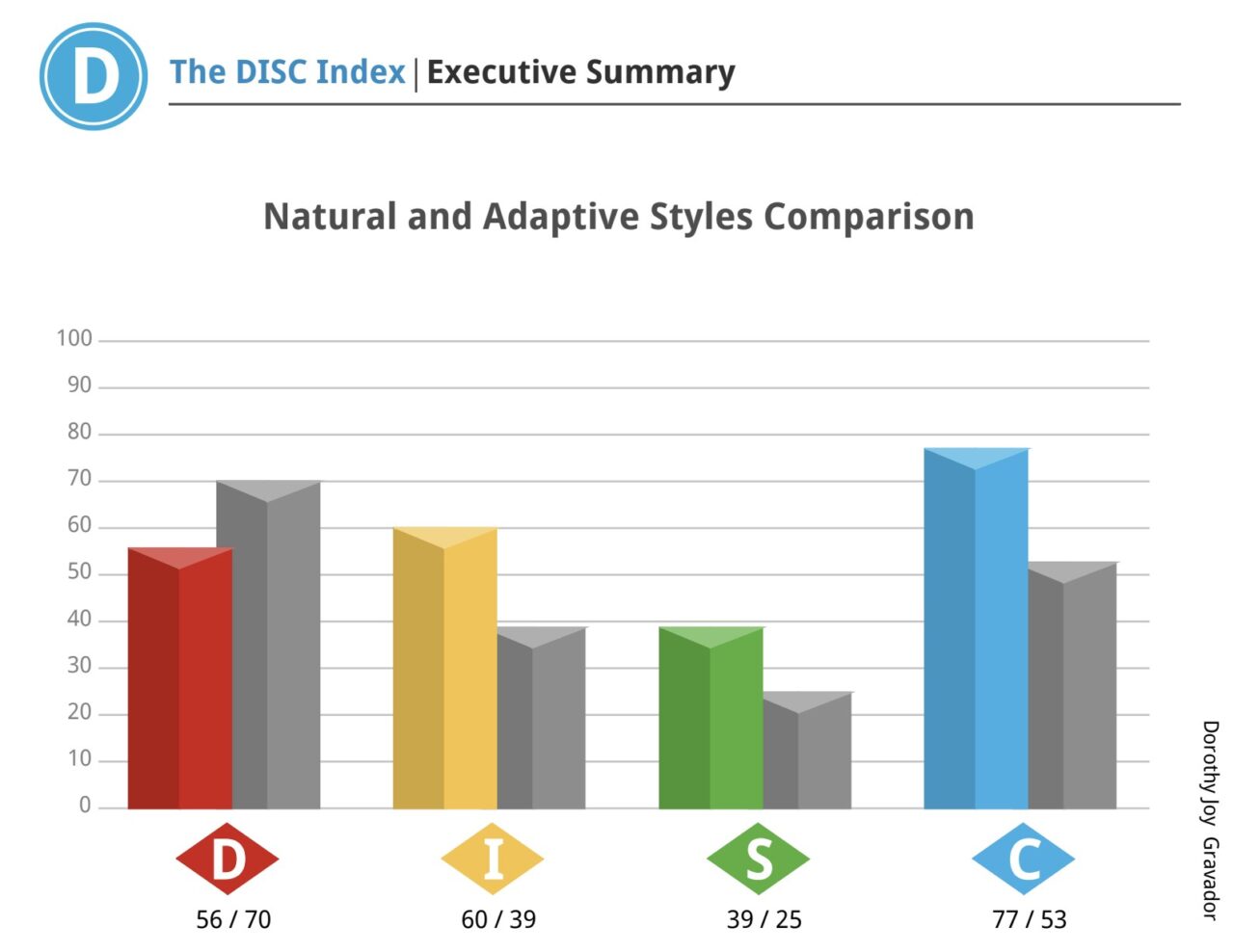 D

The DISC Index | Executive Summary

Natural and Adaptive Styles Comparison

100
90
80
70
60
50
40
30
20
10
0

D
56 / 70

I
60 / 39

S
39 / 25

C
77 / 53

Dorothy Joy Gravador